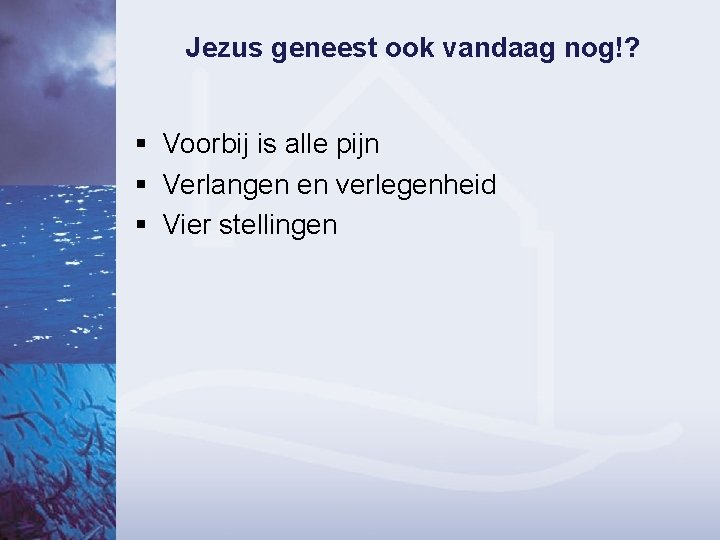 Jezus geneest ook vandaag nog!?

▪ Voorbij is alle pijn
▪ Verlangen en verlegenheid
▪ Vier stellingen